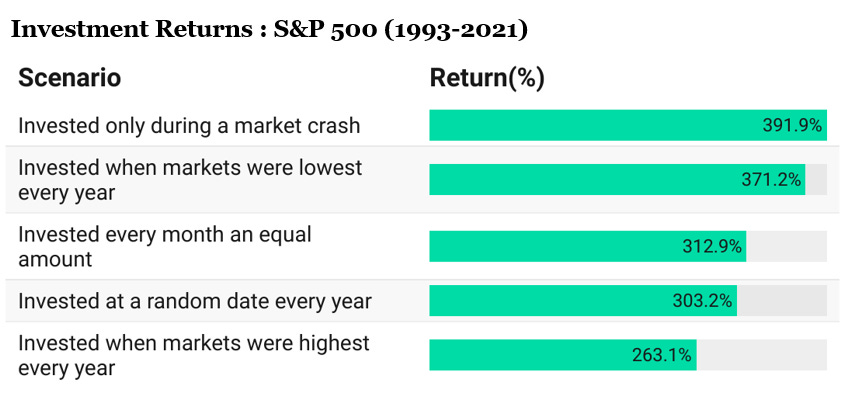 Investment Returns : S&P 500 (1993-2021)

| Scenario | Return(%) |
|---|---|
| Invested only during a market crash | 391.9% |
| Invested when markets were lowest every year | 371.2% |
| Invested every month an equal amount | 312.9% |
| Invested at a random date every year | 303.2% |
| Invested when markets were highest every year | 263.1% |